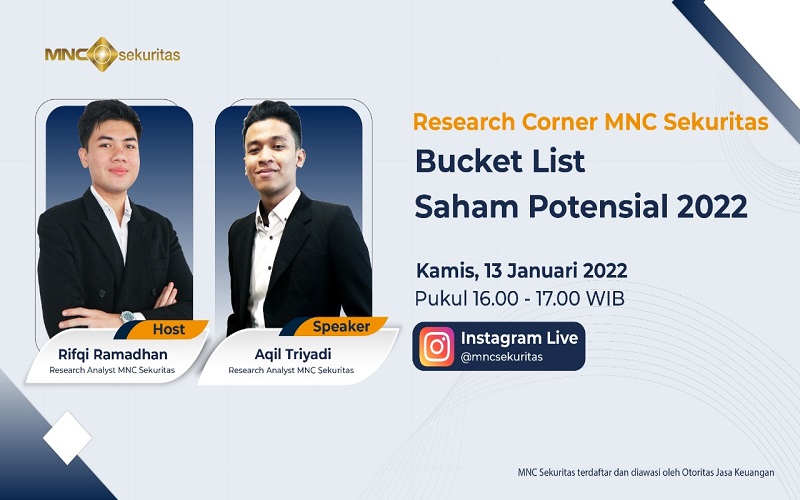 MNC sekuritas

Host
Rifqi Ramadhan
Research Analyst MNC Sekuritas

Speaker
Aqil Triyadi
Research Analyst MNC Sekuritas

Research Corner MNC Sekuritas
Bucket List
Saham Potensial 2022

Kamis, 13 Januari 2022
Pukul 16.00 - 17.00 WIB

Instagram Live
@mncsekuritas

MNC Sekuritas terdaftar dan diawasi oleh Otoritas Jasa Keuangan